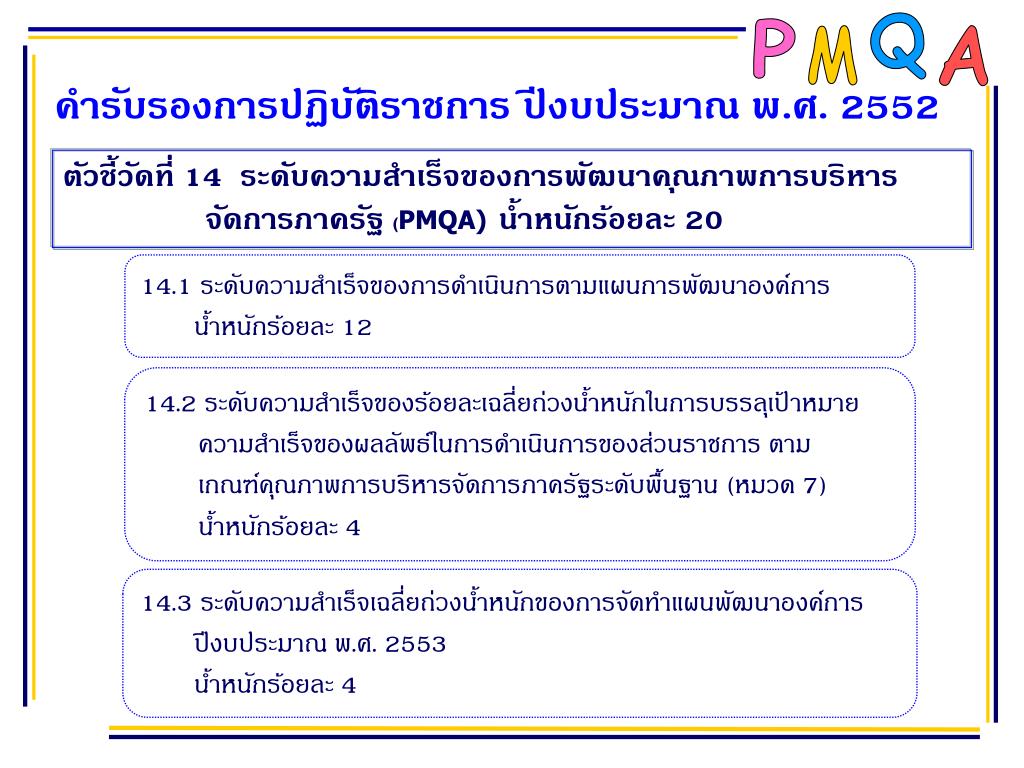 PMQA

คำรับรองการปฏิบัติราชการ ปีงบประมาณ พ.ศ. 2552

ตัวชี้วัดที่ 14 ระดับความสำเร็จของการพัฒนาคุณภาพการบริหารจัดการภาครัฐ (PMQA) น้ำหนักร้อยละ 20

14.1 ระดับความสำเร็จของการดำเนินการตามแผนการพัฒนาองค์การ น้ำหนักร้อยละ 12

14.2 ระดับความสำเร็จของร้อยละเฉลี่ยถ่วงน้ำหนักในการบรรลุเป้าหมายความสำเร็จของผลลัพธ์ในการดำเนินการของส่วนราชการ ตามเกณฑ์คุณภาพการบริหารจัดการภาครัฐระดับพื้นฐาน (หมวด 7) น้ำหนักร้อยละ 4

14.3 ระดับความสำเร็จเฉลี่ยถ่วงน้ำหนักของการจัดทำแผนพัฒนาองค์การ ปีงบประมาณ พ.ศ. 2553 น้ำหนักร้อยละ 4